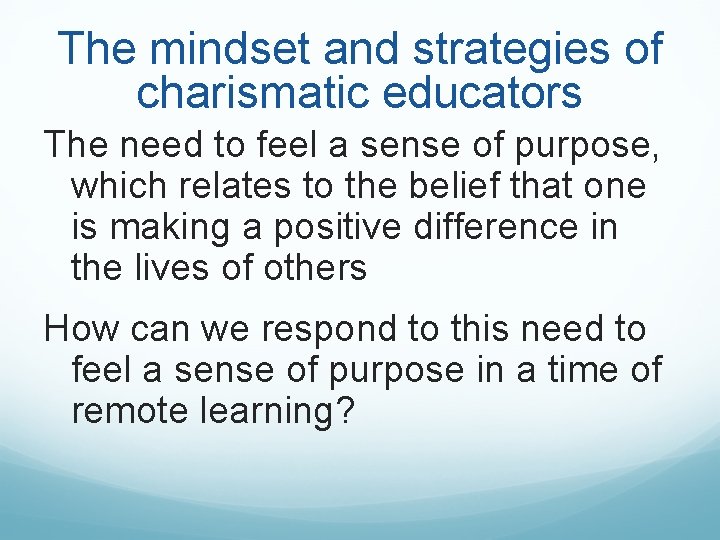 The mindset and strategies of charismatic educators

The need to feel a sense of purpose, which relates to the belief that one is making a positive difference in the lives of others

How can we respond to this need to feel a sense of purpose in a time of remote learning?